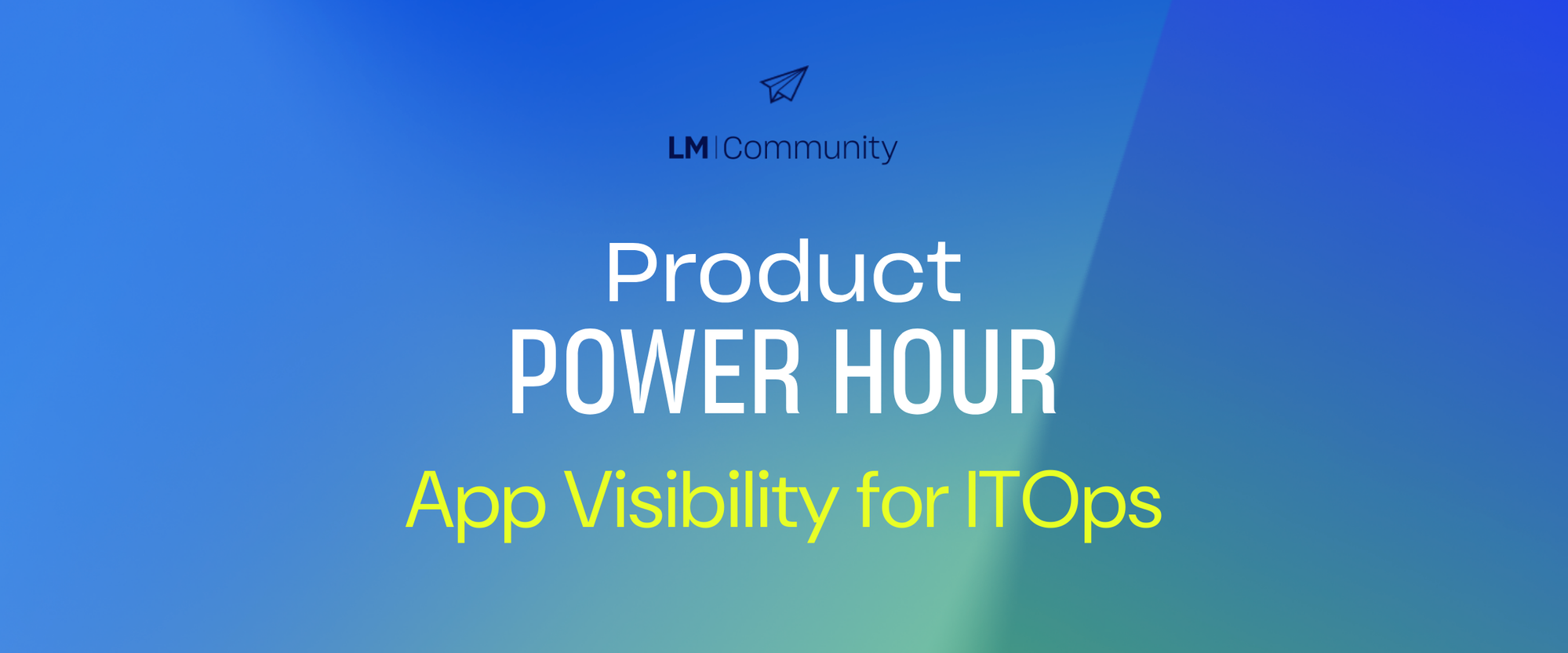 LM | Community

Product
POWER HOUR

App Visibility for ITOps